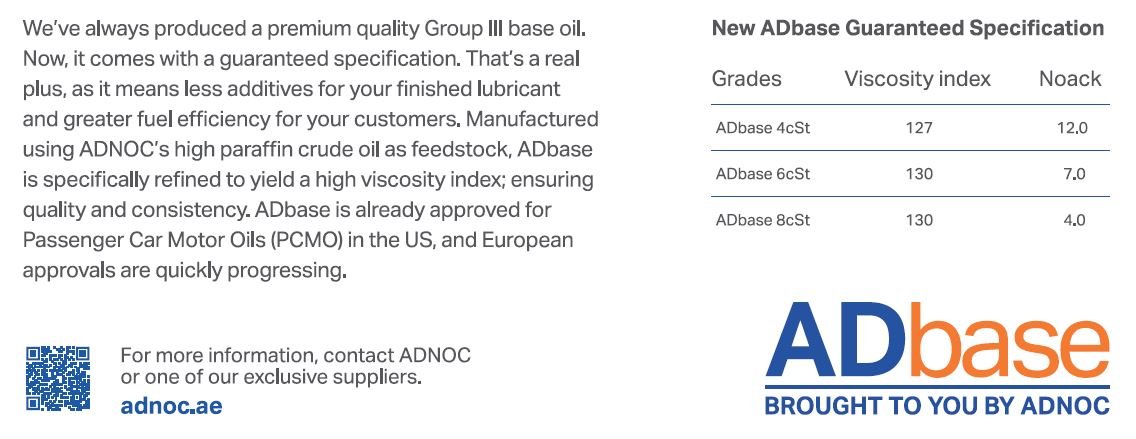 We've always produced a premium quality Group III base oil. Now, it comes with a guaranteed specification. That's a real plus, as it means less additives for your finished lubricant and greater fuel efficiency for your customers. Manufactured using ADNOC's high paraffin crude oil as feedstock, ADbase is specifically refined to yield a high viscosity index; ensuring quality and consistency. ADbase is already approved for Passenger Car Motor Oils (PCMO) in the US, and European approvals are quickly progressing.

For more information, contact ADNOC or one of our exclusive suppliers.
adnoc.ae

New ADbase Guaranteed Specification

| Grades | Viscosity index | Noack |
|---|---|---|
| ADbase 4cSt | 127 | 12.0 |
| ADbase 6cSt | 130 | 7.0 |
| ADbase 8cSt | 130 | 4.0 |

ADbase
BROUGHT TO YOU BY ADNOC